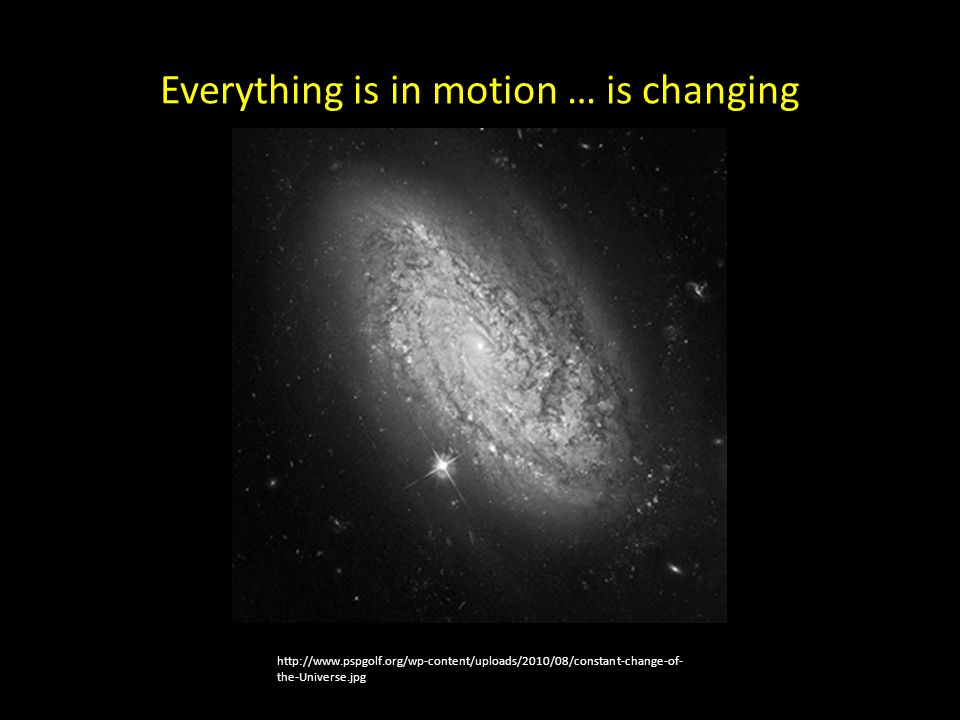 Everything is in motion … is changing

http://www.pspgolf.org/wp-content/uploads/2010/08/constant-change-of-the-Universe.jpg